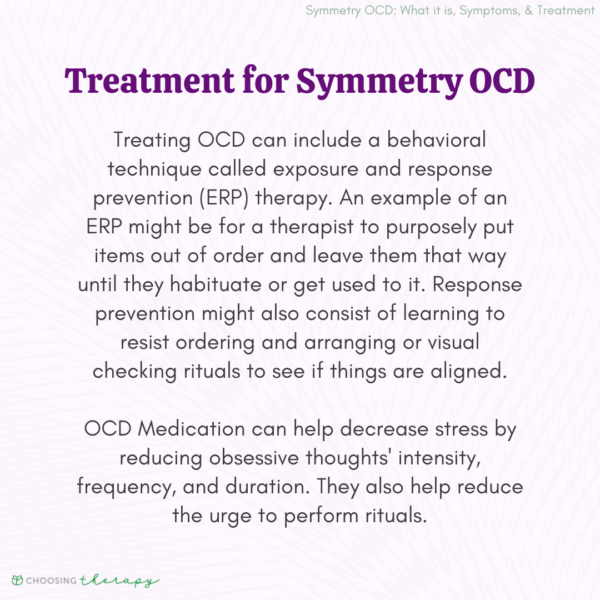 Symmetry OCD: What it is, Symptoms, & Treatment

Treatment for Symmetry OCD

Treating OCD can include a behavioral technique called exposure and response prevention (ERP) therapy. An example of an ERP might be for a therapist to purposely put items out of order and leave them that way until they habituate or get used to it. Response prevention might also consist of learning to resist ordering and arranging or visual checking rituals to see if things are aligned.

OCD Medication can help decrease stress by reducing obsessive thoughts' intensity, frequency, and duration. They also help reduce the urge to perform rituals.

CHOOSING therapy